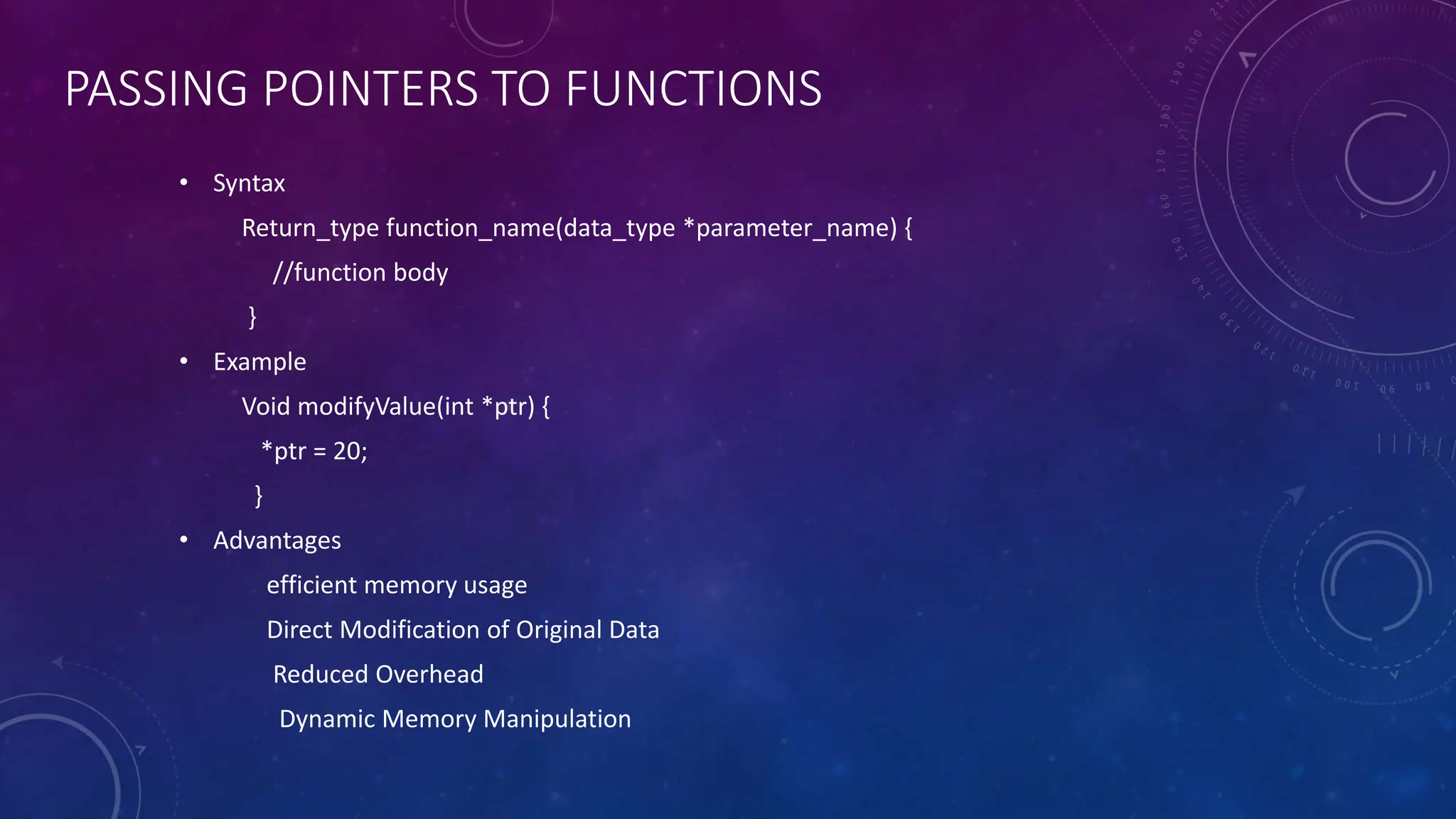 PASSING POINTERS TO FUNCTIONS

• Syntax

Return_type function_name(data_type *parameter_name) {

//function body

}

• Example

Void modifyValue(int *ptr) {

*ptr = 20;

}

• Advantages

efficient memory usage

Direct Modification of Original Data

Reduced Overhead

Dynamic Memory Manipulation